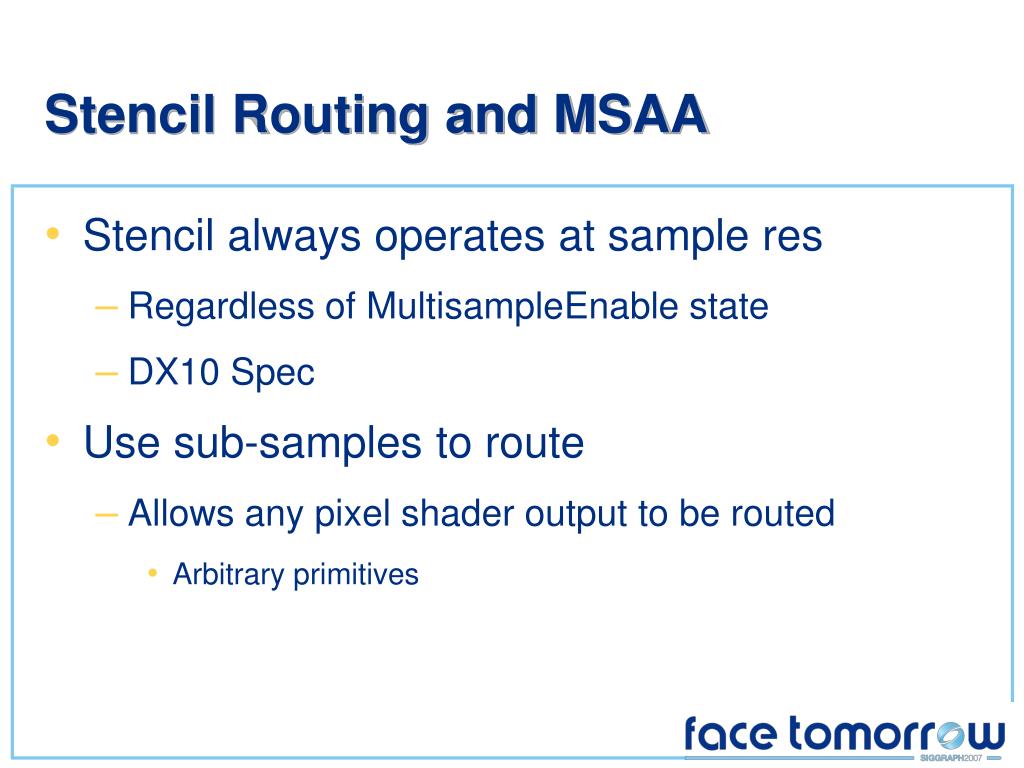 Stencil Routing and MSAA

• Stencil always operates at sample res
– Regardless of MultisampleEnable state
– DX10 Spec
• Use sub-samples to route
– Allows any pixel shader output to be routed
• Arbitrary primitives

face tomorrow
SIGGRAPH2007